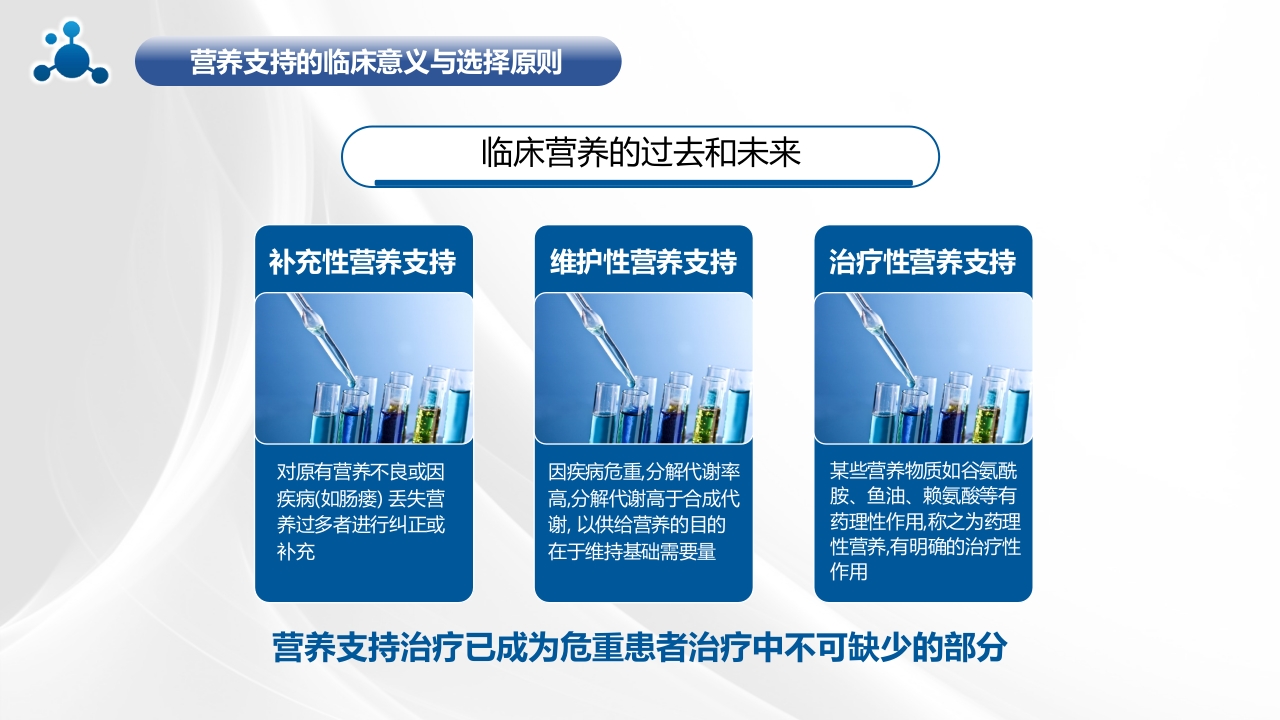 营养支持的临床意义与选择原则

临床营养的过去和未来

补充性营养支持

对原有营养不良或因疾病(如肠瘘) 丢失营养过多者进行纠正或补充

维护性营养支持

因疾病危重,分解代谢率高,分解代谢高于合成代谢, 以供给营养的目的在于维持基础需要量

治疗性营养支持

某些营养物质如谷氨酰胺、鱼油、赖氨酸等有药理性作用,称之为药理性营养,有明确的治疗性作用

营养支持治疗已成为危重患者治疗中不可缺少的部分